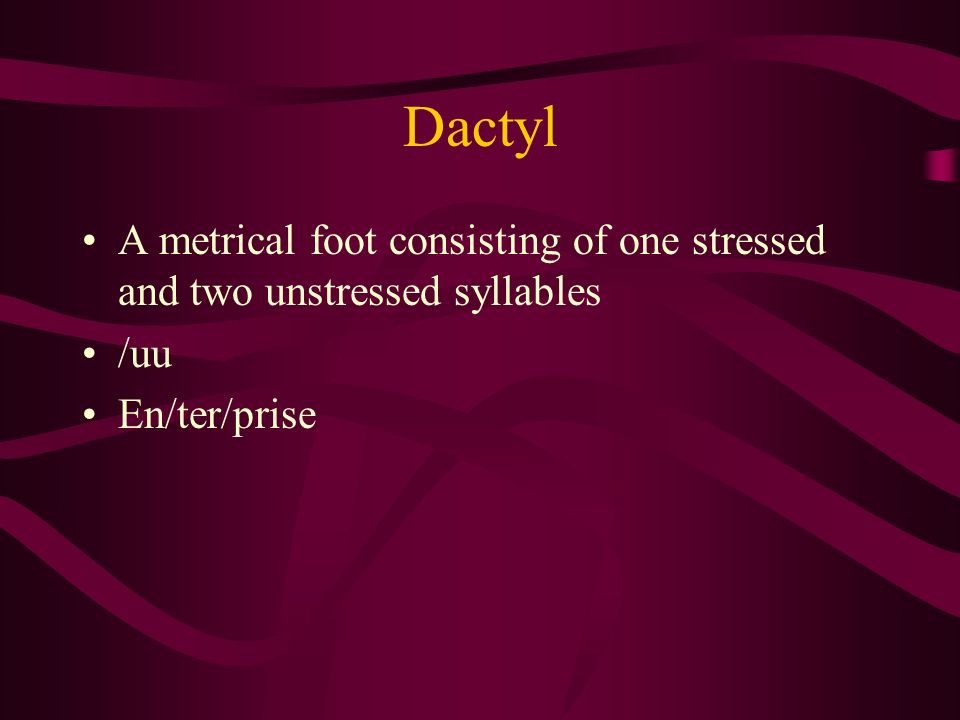 Dactyl

• A metrical foot consisting of one stressed and two unstressed syllables
• /uu
• En/ter/prise